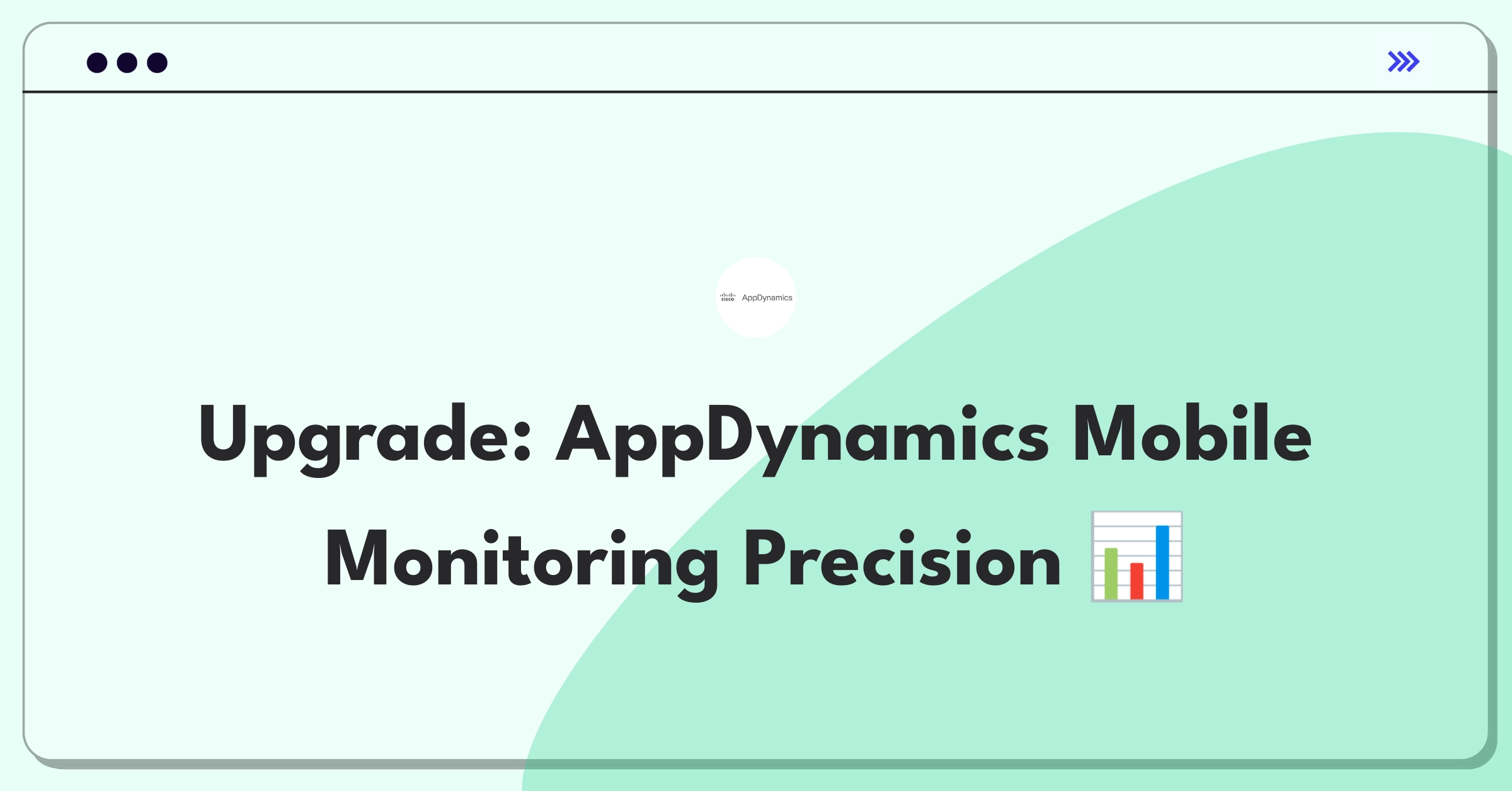 cisco AppDynamics

Upgrade: AppDynamics Mobile Monitoring Precision 📊